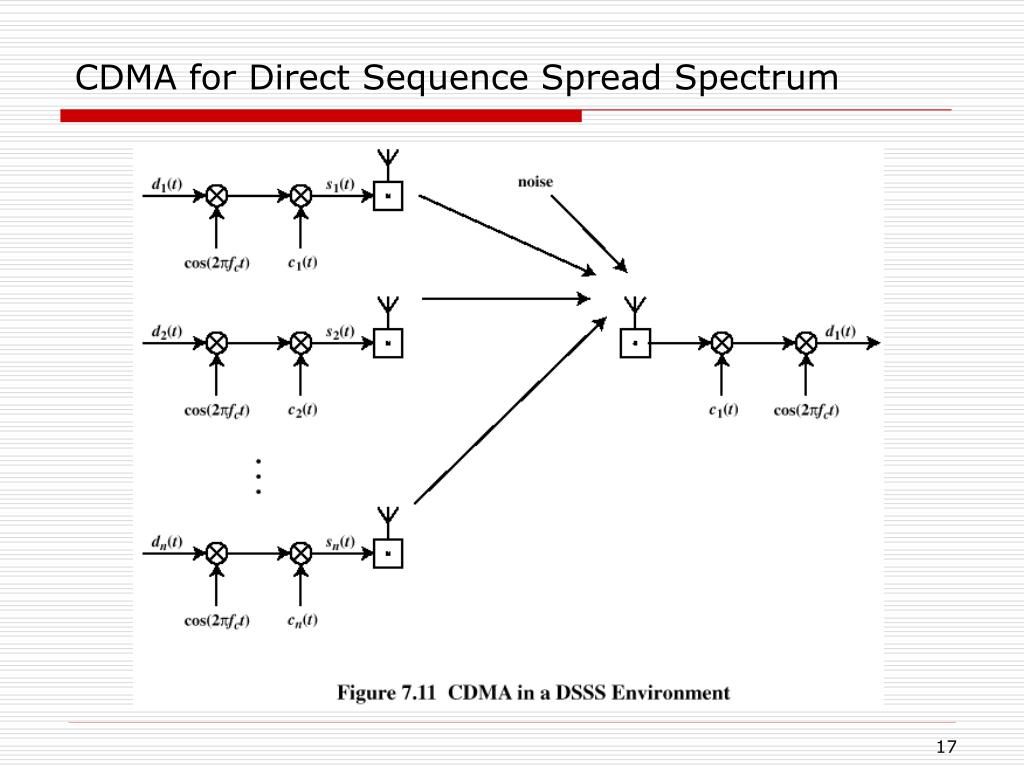 CDMA for Direct Sequence Spread Spectrum

$d_1(t)$

$s_1(t)$

noise

$\cos(2\pi f_c t)$

$c_1(t)$

$d_2(t)$

$s_2(t)$

$d_1(t)$

$\cos(2\pi f_c t)$

$c_2(t)$

$c_1(t)$

$\cos(2\pi f_c t)$

$d_n(t)$

$s_n(t)$

$\cos(2\pi f_c t)$

$c_n(t)$

Figure 7.11 CDMA in a DSSS Environment

17